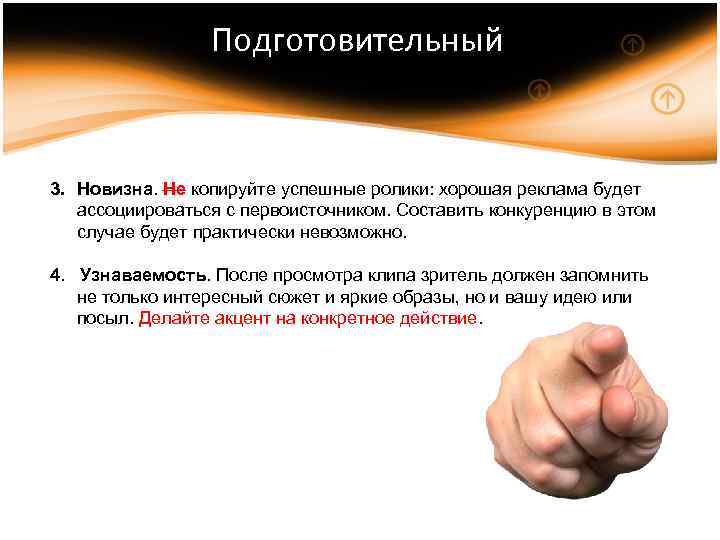 Подготовительный

3. Новизна. Не копируйте успешные ролики: хорошая реклама будет ассоциироваться с первоисточником. Составить конкуренцию в этом случае будет практически невозможно.

4. Узнаваемость. После просмотра клипа зритель должен запомнить не только интересный сюжет и яркие образы, но и вашу идею или посыл. Делайте акцент на конкретное действие.